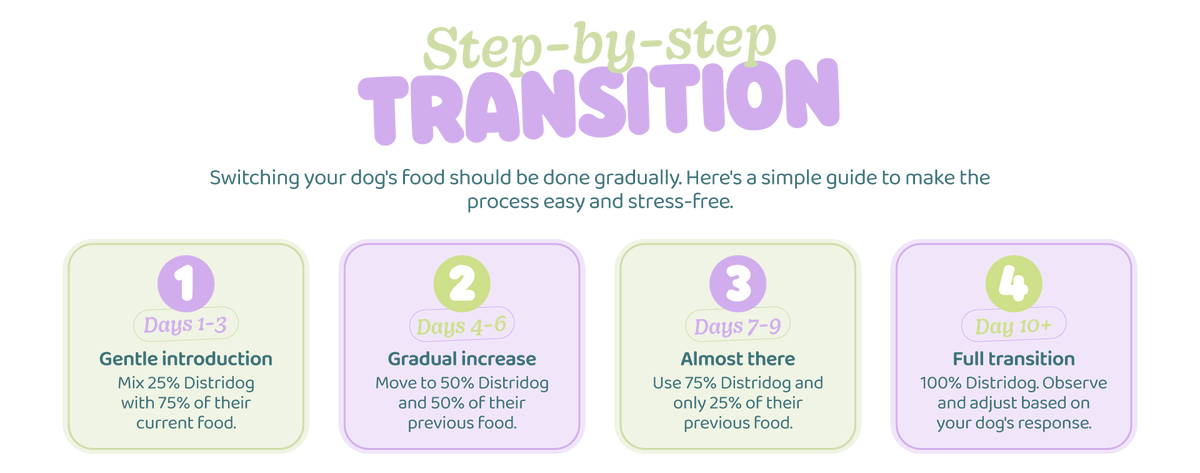 Step-by-step
TRANSITION

Switching your dog's food should be done gradually. Here's a simple guide to make the process easy and stress-free.

1
Days 1-3
Gentle introduction
Mix 25% Distridog with 75% of their current food.

2
Days 4-6
Gradual increase
Move to 50% Distridog and 50% of their previous food.

3
Days 7-9
Almost there
Use 75% Distridog and only 25% of their previous food.

4
Day 10+
Full transition
100% Distridog. Observe and adjust based on your dog's response.